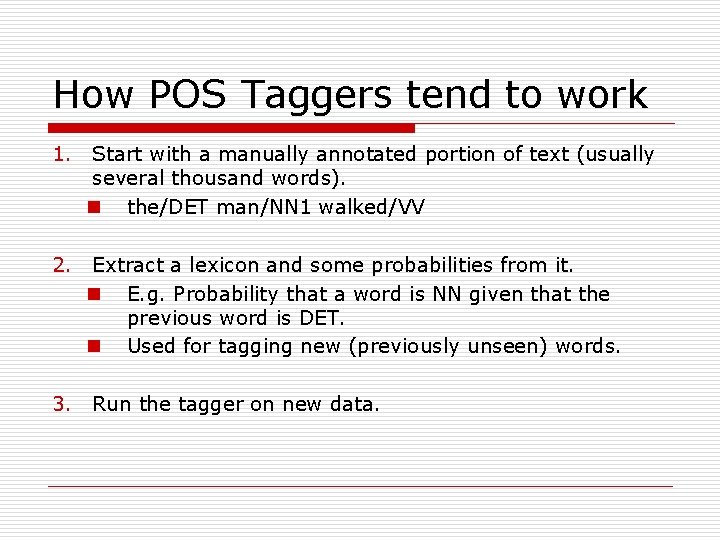 How POS Taggers tend to work

1. Start with a manually annotated portion of text (usually several thousand words).
   - the/DET man/NN1 walked/VV

2. Extract a lexicon and some probabilities from it.
   - E.g. Probability that a word is NN given that the previous word is DET.
   - Used for tagging new (previously unseen) words.

3. Run the tagger on new data.